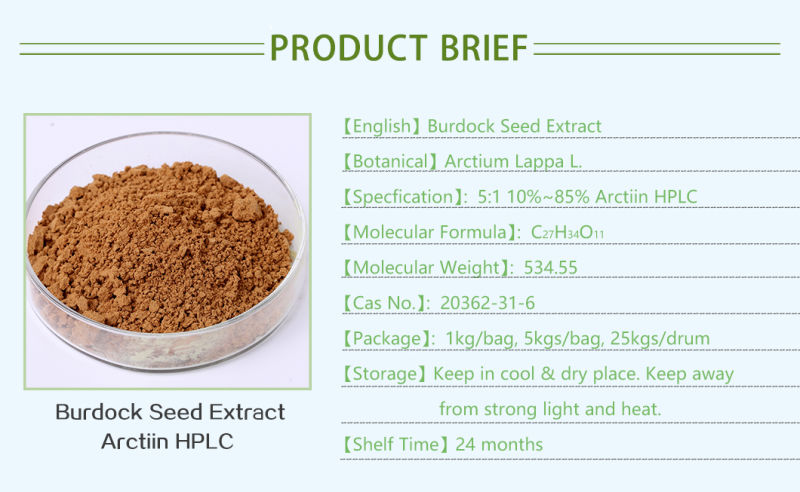 PRODUCT BRIEF

Burdock Seed Extract
Arctiin HPLC

【English】Burdock Seed Extract

【Botanical】Arctium Lappa L.

【Specfication】: 5:1 10%~85% Arctiin HPLC

【Molecular Formula】: $C_{27}H_{34}O_{11}$

【Molecular Weight】: 534.55

【Cas No.】: 20362-31-6

【Package】: 1kg/bag, 5kgs/bag, 25kgs/drum

【Storage】Keep in cool & dry place. Keep away from strong light and heat.

【Shelf Time】24 months